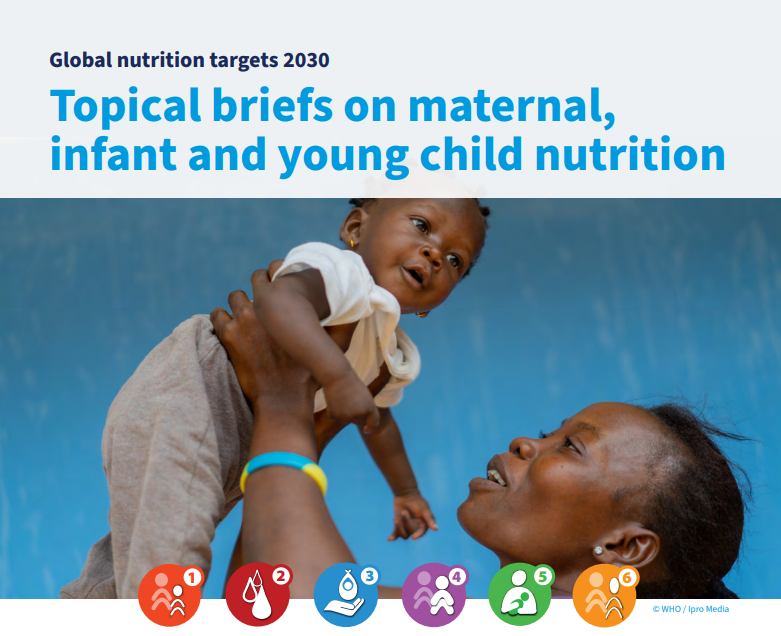 Global nutrition targets 2030

Topical briefs on maternal, infant and young child nutrition

1 2 3 4 5 6

© WHO / Ipro Media